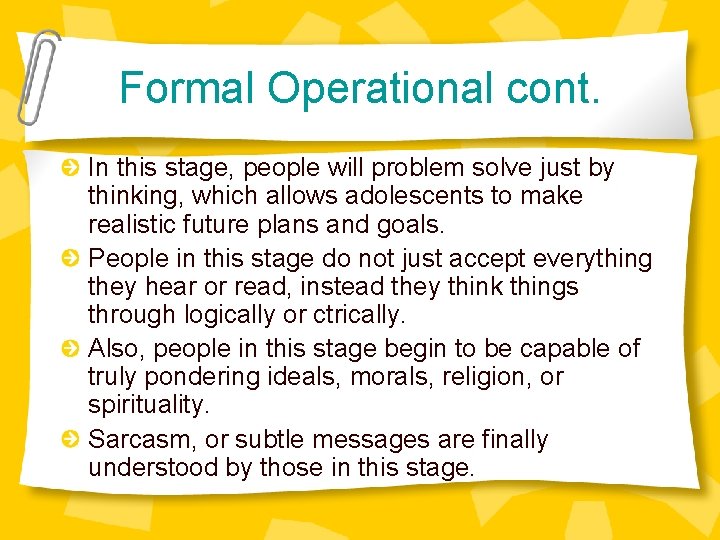 Formal Operational cont.

In this stage, people will problem solve just by thinking, which allows adolescents to make realistic future plans and goals.

People in this stage do not just accept everything they hear or read, instead they think things through logically or ctrically.

Also, people in this stage begin to be capable of truly pondering ideals, morals, religion, or spirituality.

Sarcasm, or subtle messages are finally understood by those in this stage.